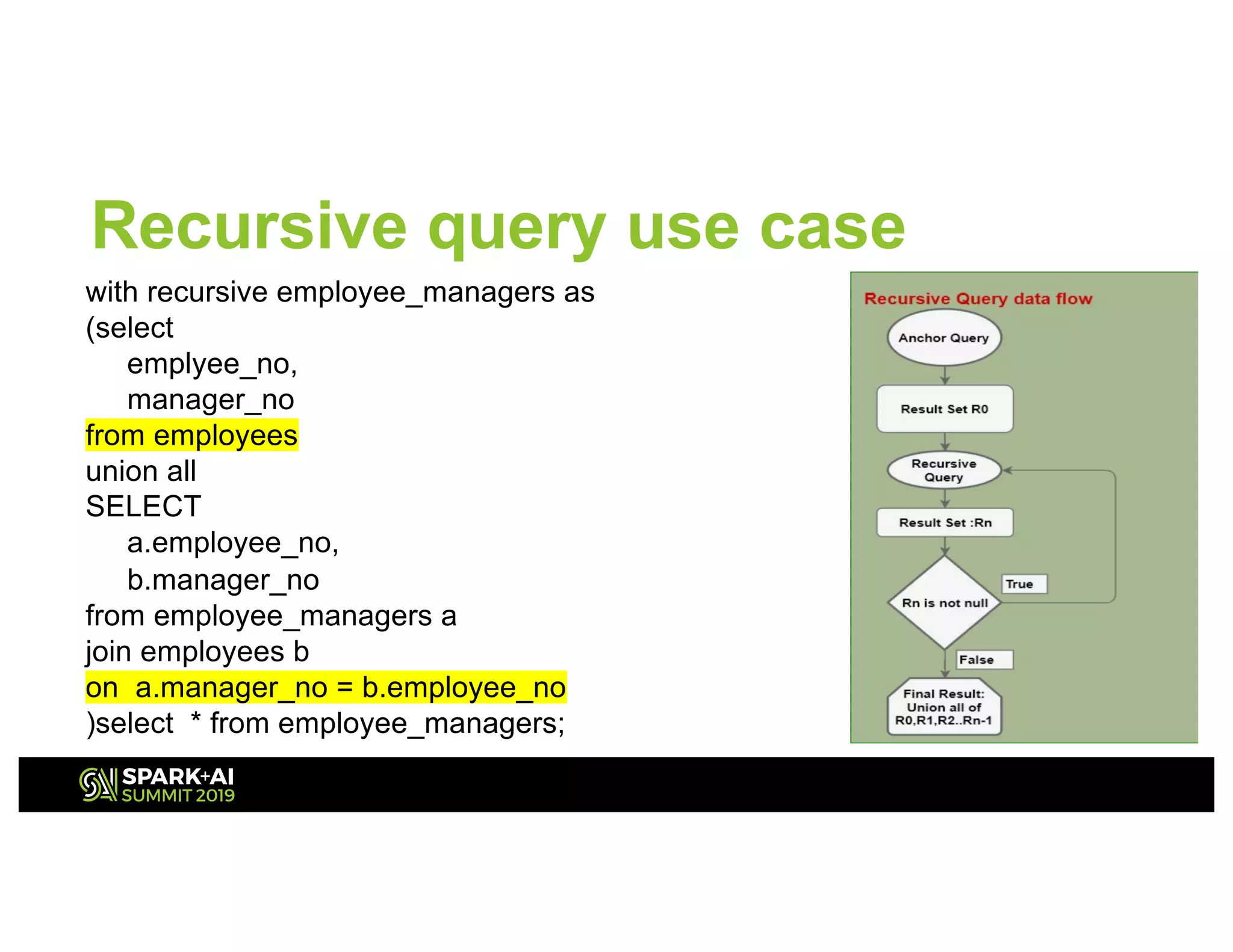 Recursive query use case

with recursive employee_managers as
(select
emplyee_no,
manager_no
from employees
union all
SELECT
a.employee_no,
b.manager_no
from employee_managers a
join employees b
on a.manager_no = b.employee_no
)select * from employee_managers;

Recursive Query data flow

Anchor Query

Result Set R0

Recursive Query

Result Set :Rn

Rn is not null

True

False

Final Result: Union all of R0,R1,R2..Rn-1

SPARK+AI SUMMIT 2019